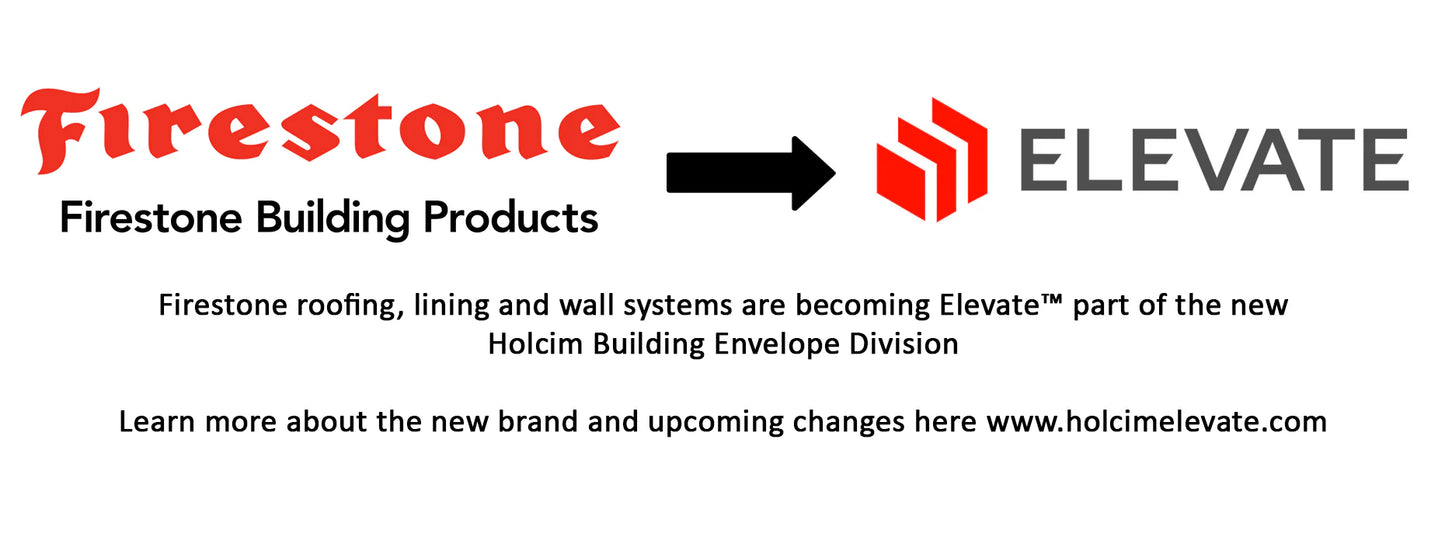 Firestone
Firestone Building Products

ELEVATE

Firestone roofing, lining and wall systems are becoming Elevate™ part of the new Holcim Building Envelope Division

Learn more about the new brand and upcoming changes here www.holcimelevate.com